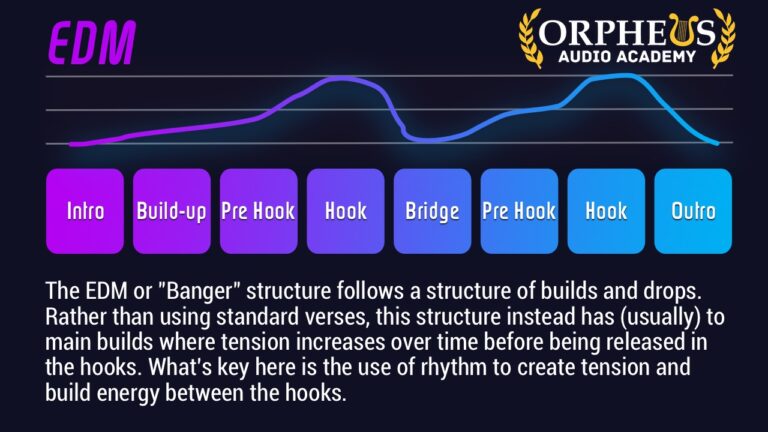 EDM

ORPHEUS
AUDIO ACADEMY

Intro
Build-up
Pre Hook
Hook
Bridge
Pre Hook
Hook
Outro

The EDM or "Banger" structure follows a structure of builds and drops. Rather than using standard verses, this structure instead has (usually) to main builds where tension increases over time before being released in the hooks. What's key here is the use of rhythm to create tension and build energy between the hooks.